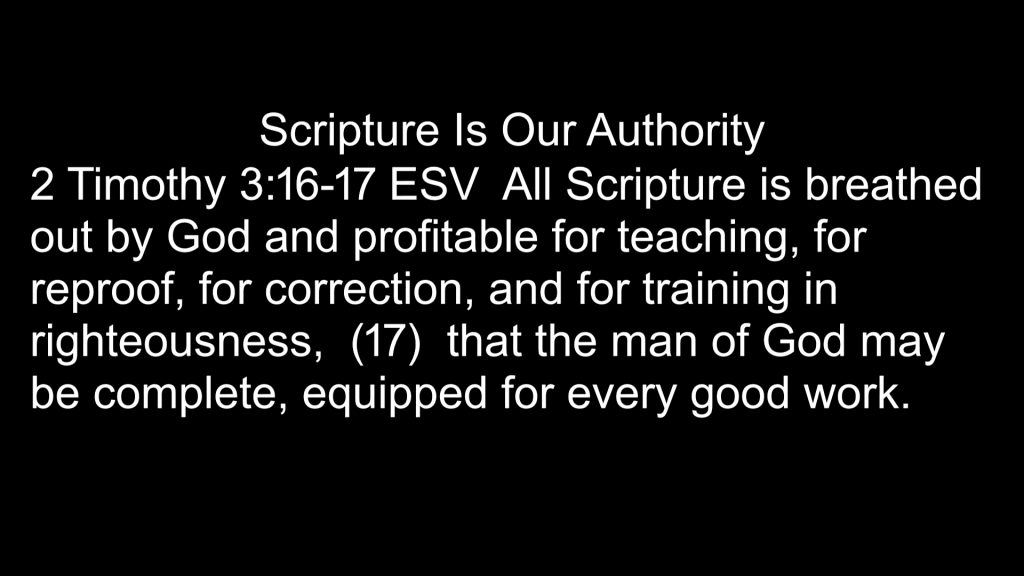 Scripture Is Our Authority
2 Timothy 3:16-17 ESV All Scripture is breathed out by God and profitable for teaching, for reproof, for correction, and for training in righteousness, (17) that the man of God may be complete, equipped for every good work.